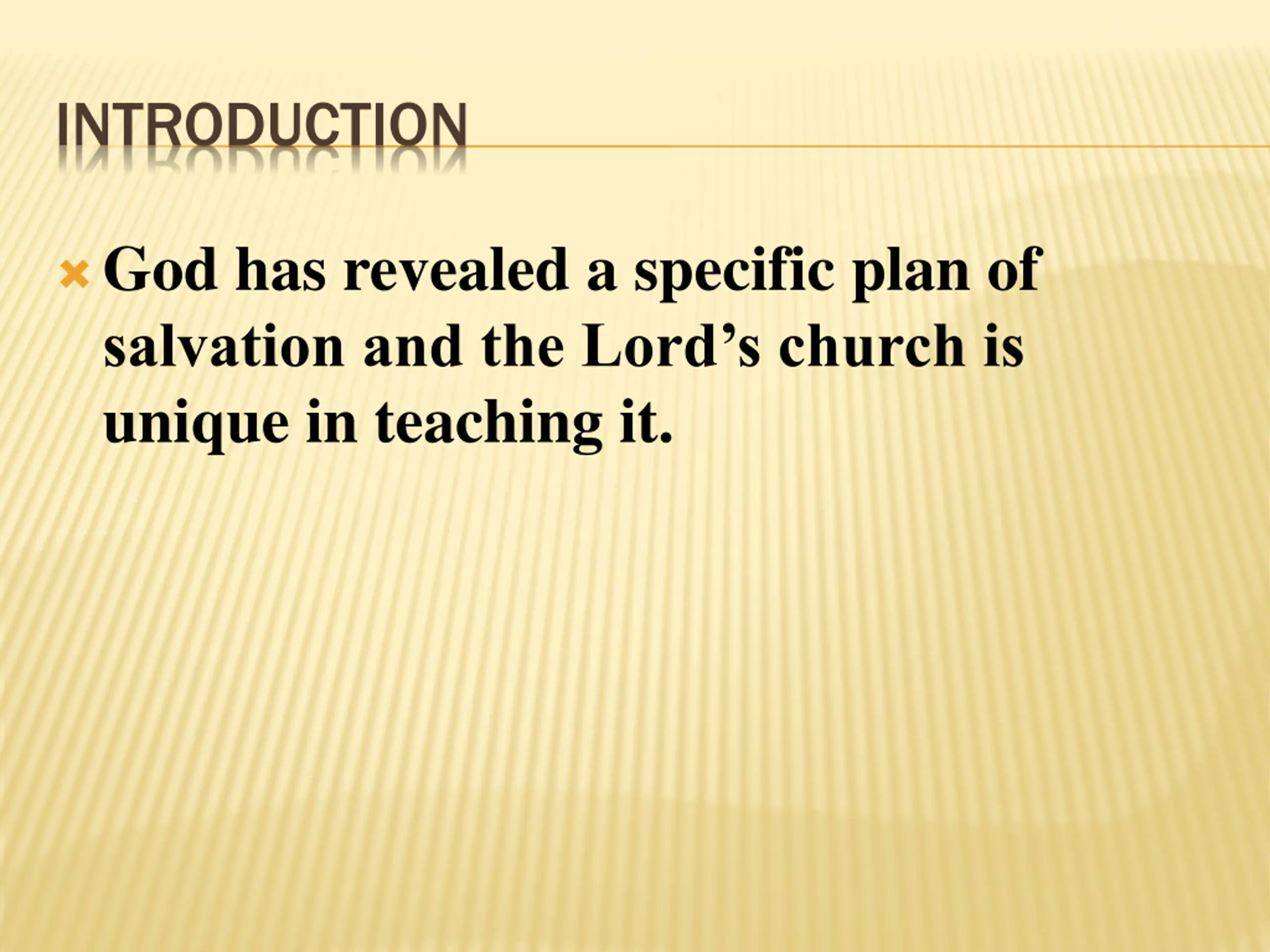 INTRODUCTION

God has revealed a specific plan of salvation and the Lord’s church is unique in teaching it.